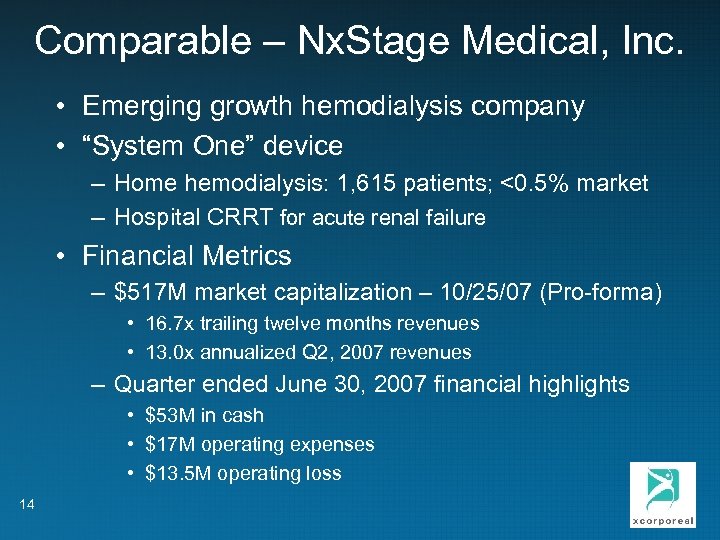 Comparable – NxStage Medical, Inc.

• Emerging growth hemodialysis company
• “System One” device
– Home hemodialysis: 1,615 patients; <0.5% market
– Hospital CRRT for acute renal failure
• Financial Metrics
– \$517M market capitalization – 10/25/07 (Pro-forma)
• 16.7x trailing twelve months revenues
• 13.0x annualized Q2, 2007 revenues
– Quarter ended June 30, 2007 financial highlights
• \$53M in cash
• \$17M operating expenses
• \$13.5M operating loss

14

xcorporeal